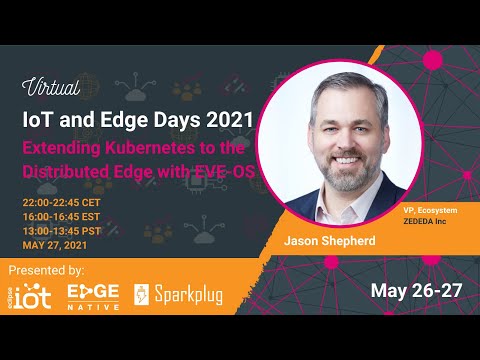 Virtual
IoT and Edge Days 2021
Extending Kubernetes to the Distributed Edge with EVE-OS

22:00-22:45 CET
16:00-16:45 EST
13:00-13:45 PST
MAY 27, 2021

VP, Ecosystem
ZEDEDA Inc

Jason Shepherd

Presented by:
eclipse iot
EDGE NATIVE
Sparkplug

May 26-27